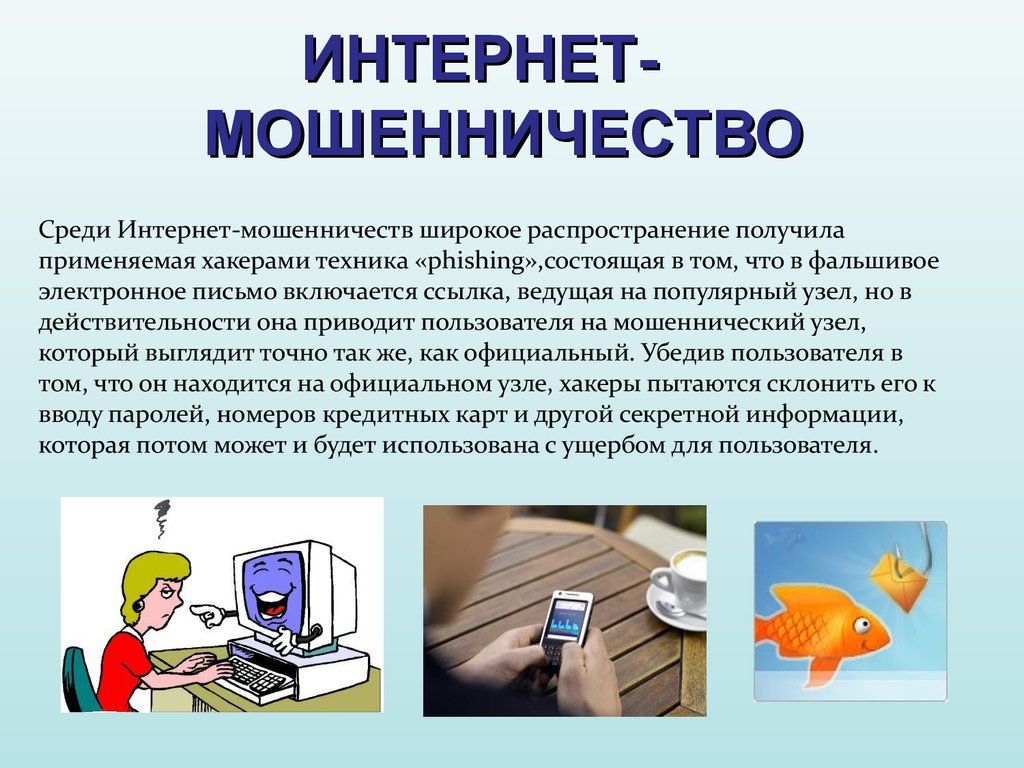 ИНТЕРНЕТ-МОШЕННИЧЕСТВО

Среди Интернет-мошенничеств широкое распространение получила применяемая хакерами техника «phishing»,состоящая в том, что в фальшивое электронное письмо включается ссылка, ведущая на популярный узел, но в действительности она приводит пользователя на мошеннический узел, который выглядит точно так же, как официальный. Убедив пользователя в том, что он находится на официальном узле, хакеры пытаются склонить его к вводу паролей, номеров кредитных карт и другой секретной информации, которая потом может и будет использована с ущербом для пользователя.